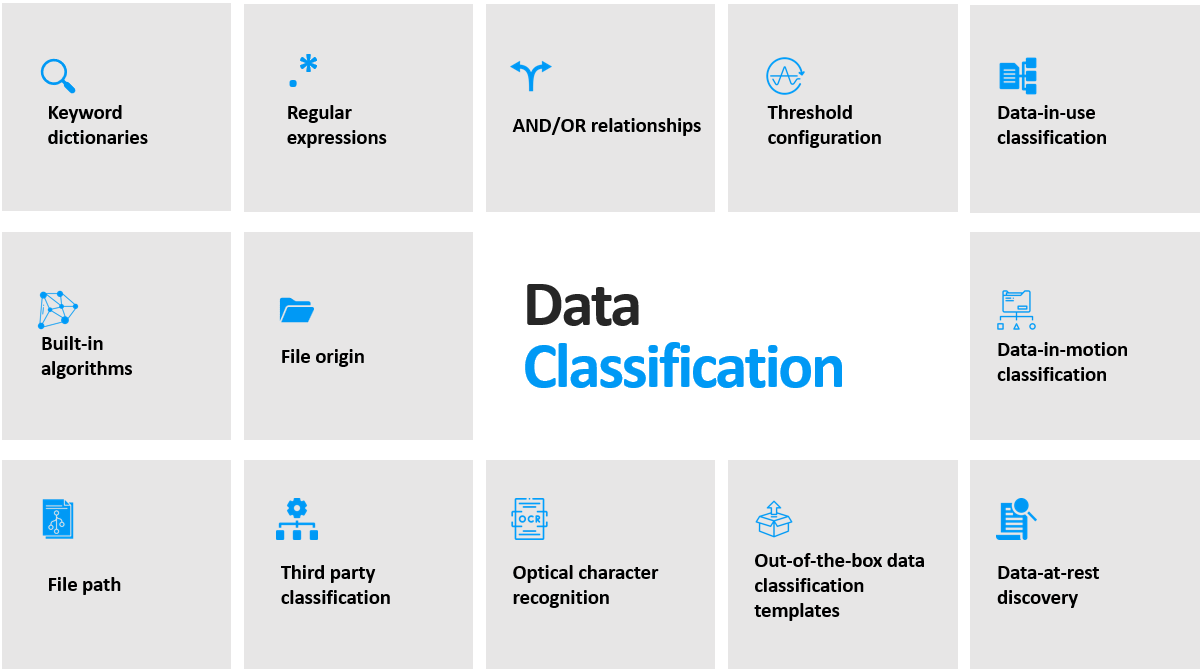 Keyword dictionaries

.*

Regular expressions

AND/OR relationships

Threshold configuration

Data-in-use classification

Built-in algorithms

File origin

Data Classification

Data-in-motion classification

File path

Third party classification

OCR

Optical character recognition

Out-of-the-box data classification templates

Data-at-rest discovery